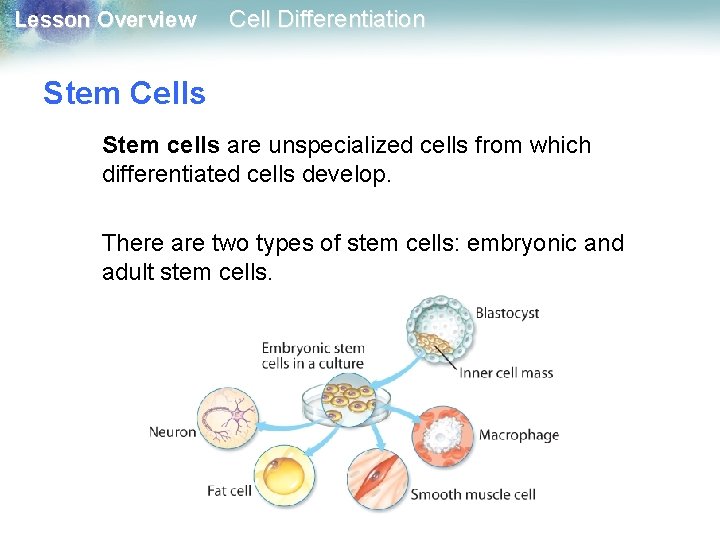 Lesson Overview Cell Differentiation

Stem Cells

Stem cells are unspecialized cells from which differentiated cells develop.

There are two types of stem cells: embryonic and adult stem cells.

Blastocyst

Embryonic stem cells in a culture

Inner cell mass

Neuron

Macrophage

Fat cell

Smooth muscle cell